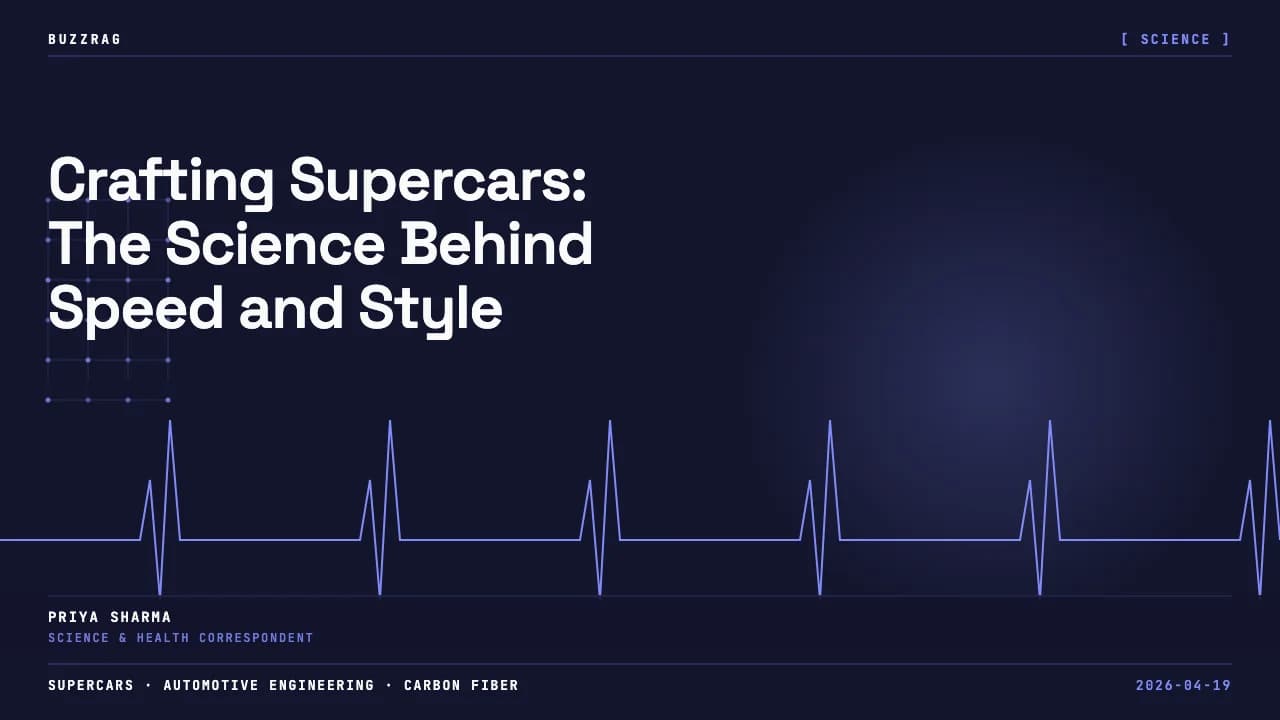 BUZZRAG

[ SCIENCE ]

Crafting Supercars: The Science Behind Speed and Style

PRIYA SHARMA
SCIENCE & HEALTH CORRESPONDENT

SUPERCARS · AUTOMOTIVE ENGINEERING · CARBON FIBER

2026-04-19